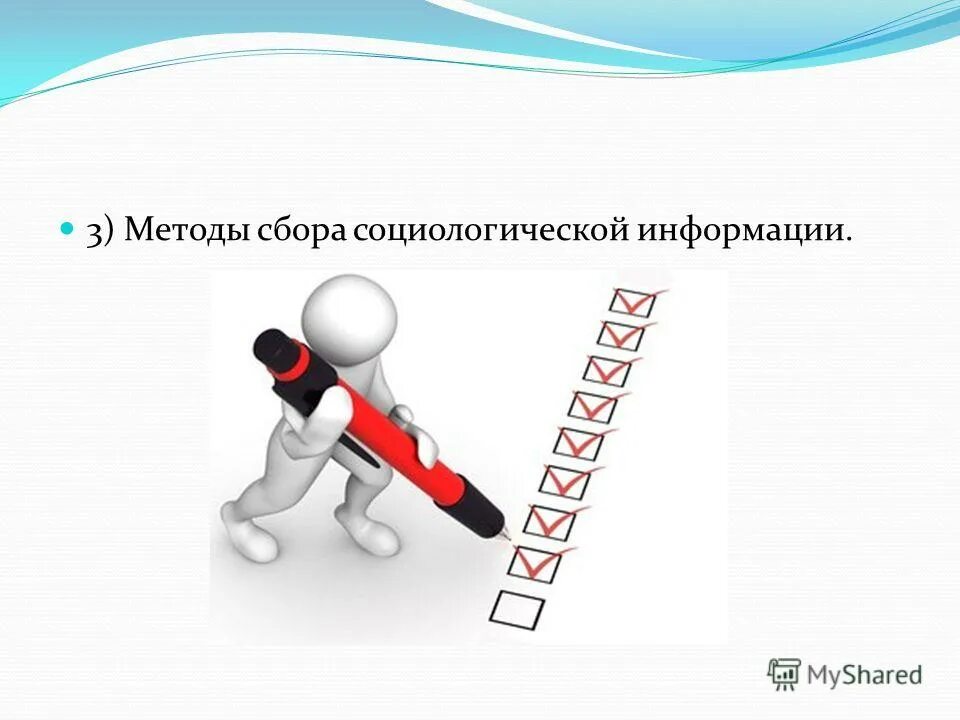 3) Методы сбора социологической информации.

MyShared